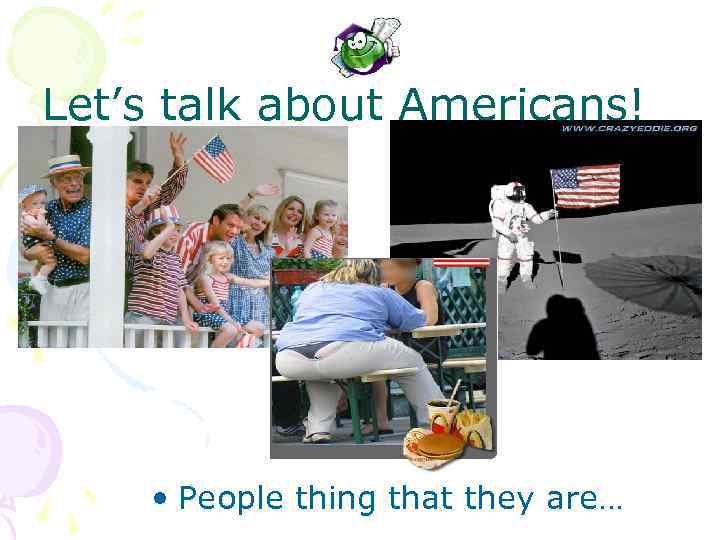 Let's talk about Americans!

WWW.CRAZYEDDIE.ORG

• People thing that they are…